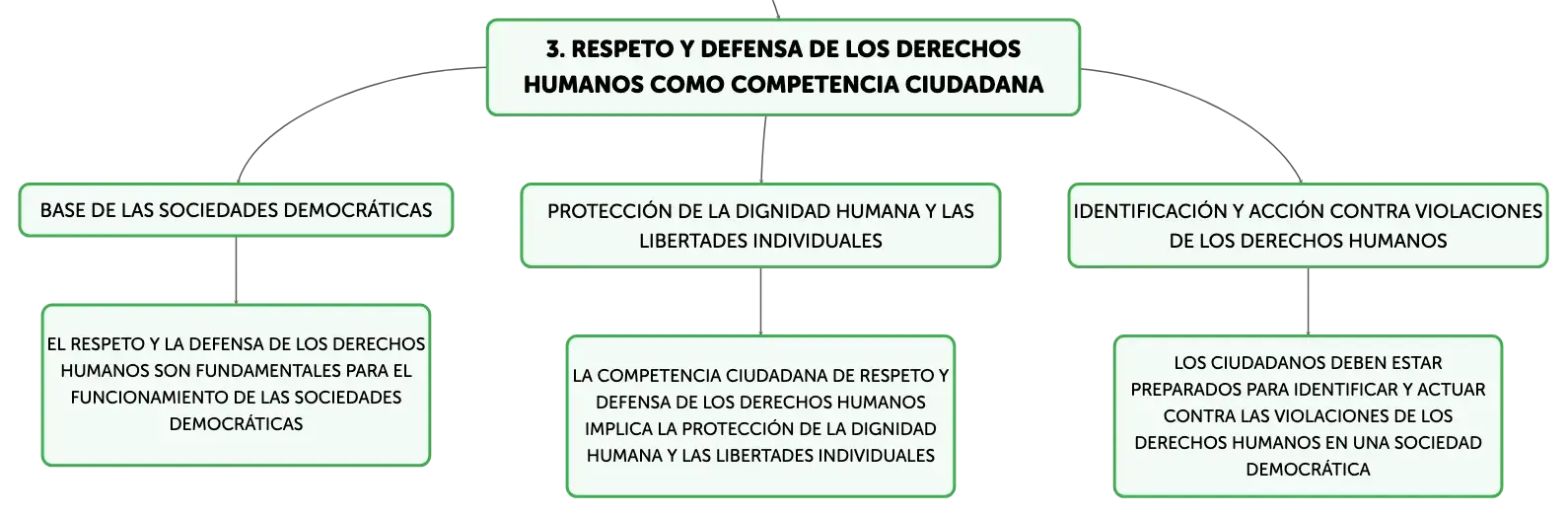 3. RESPETO Y DEFENSA DE LOS DERECHOS HUMANOS COMO COMPETENCIA CIUDADANA

BASE DE LAS SOCIEDADES DEMOCRÁTICAS

EL RESPETO Y LA DEFENSA DE LOS DERECHOS HUMANOS SON FUNDAMENTALES PARA EL FUNCIONAMIENTO DE LAS SOCIEDADES DEMOCRÁTICAS

PROTECCIÓN DE LA DIGNIDAD HUMANA Y LAS LIBERTADES INDIVIDUALES

LA COMPETENCIA CIUDADANA DE RESPETO Y DEFENSA DE LOS DERECHOS HUMANOS IMPLICA LA PROTECCIÓN DE LA DIGNIDAD HUMANA Y LAS LIBERTADES INDIVIDUALES

IDENTIFICACIÓN Y ACCIÓN CONTRA VIOLACIONES DE LOS DERECHOS HUMANOS

LOS CIUDADANOS DEBEN ESTAR PREPARADOS PARA IDENTIFICAR Y ACTUAR CONTRA LAS VIOLACIONES DE LOS DERECHOS HUMANOS EN UNA SOCIEDAD DEMOCRÁTICA